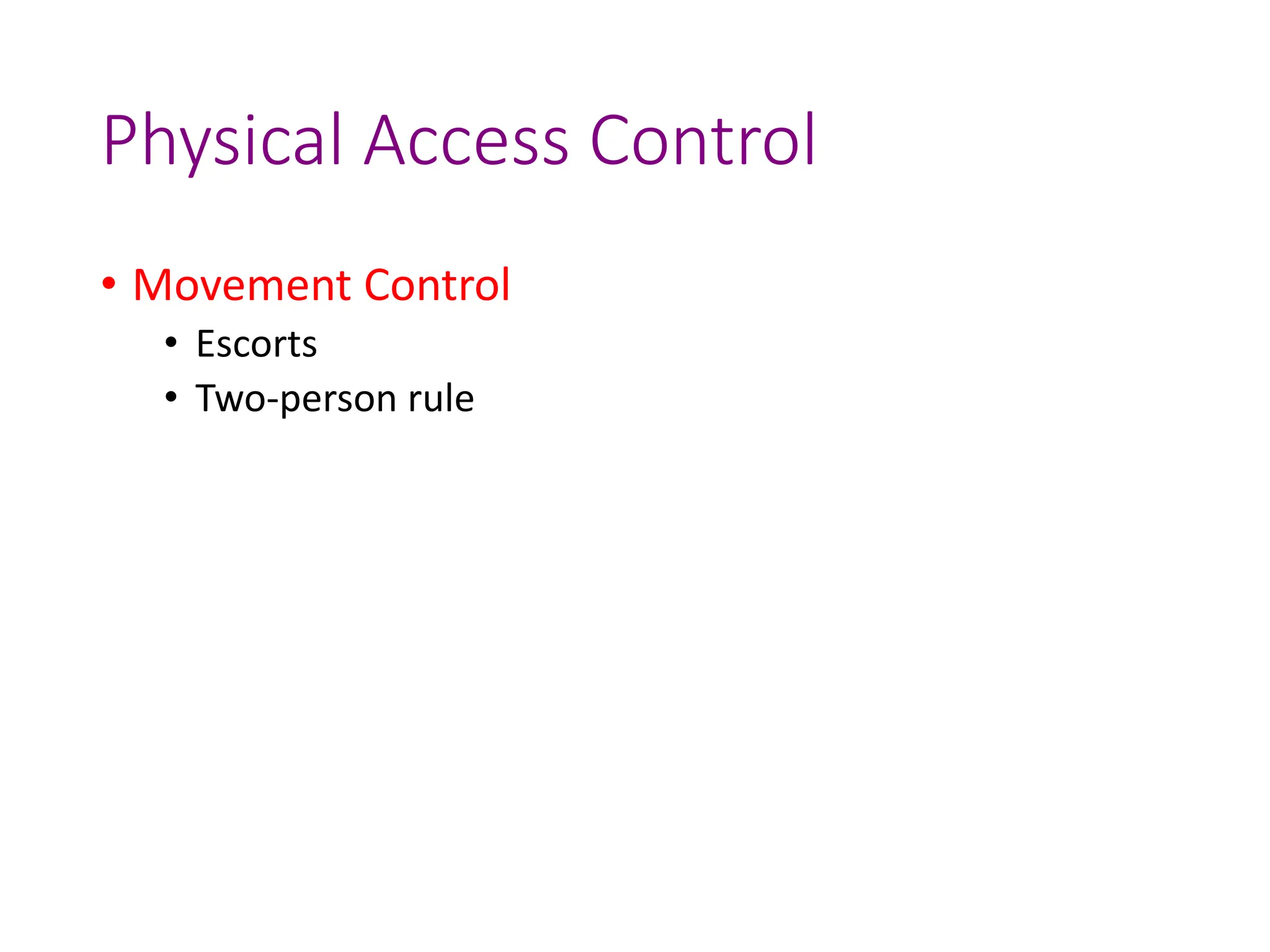 Physical Access Control

• Movement Control
  • Escorts
  • Two-person rule